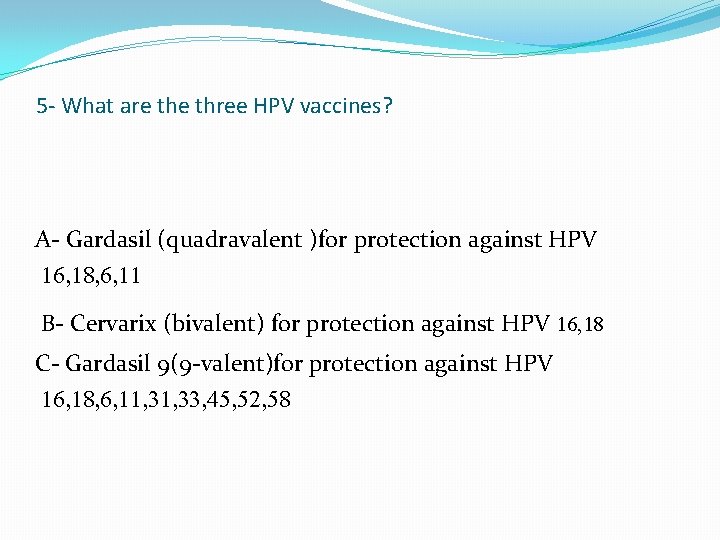 5- What are the three HPV vaccines?

A- Gardasil (quadravalent )for protection against HPV 16,18,6,11

B- Cervarix (bivalent) for protection against HPV 16,18

C- Gardasil 9(9-valent)for protection against HPV 16,18,6,11,31,33,45,52,58